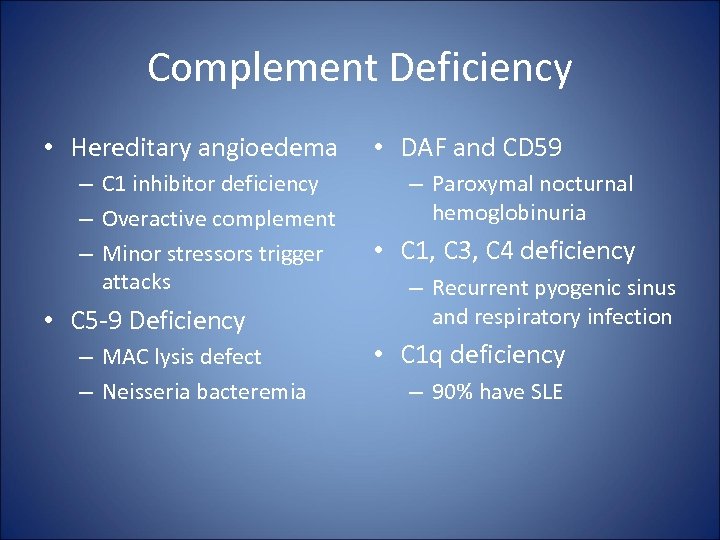 Complement Deficiency

• Hereditary angioedema
– C1 inhibitor deficiency
– Overactive complement
– Minor stressors trigger attacks
• C5-9 Deficiency
– MAC lysis defect
– Neisseria bacteremia

• DAF and CD59
– Paroxymal nocturnal hemoglobinuria
• C1, C3, C4 deficiency
– Recurrent pyogenic sinus and respiratory infection
• C1q deficiency
– 90% have SLE